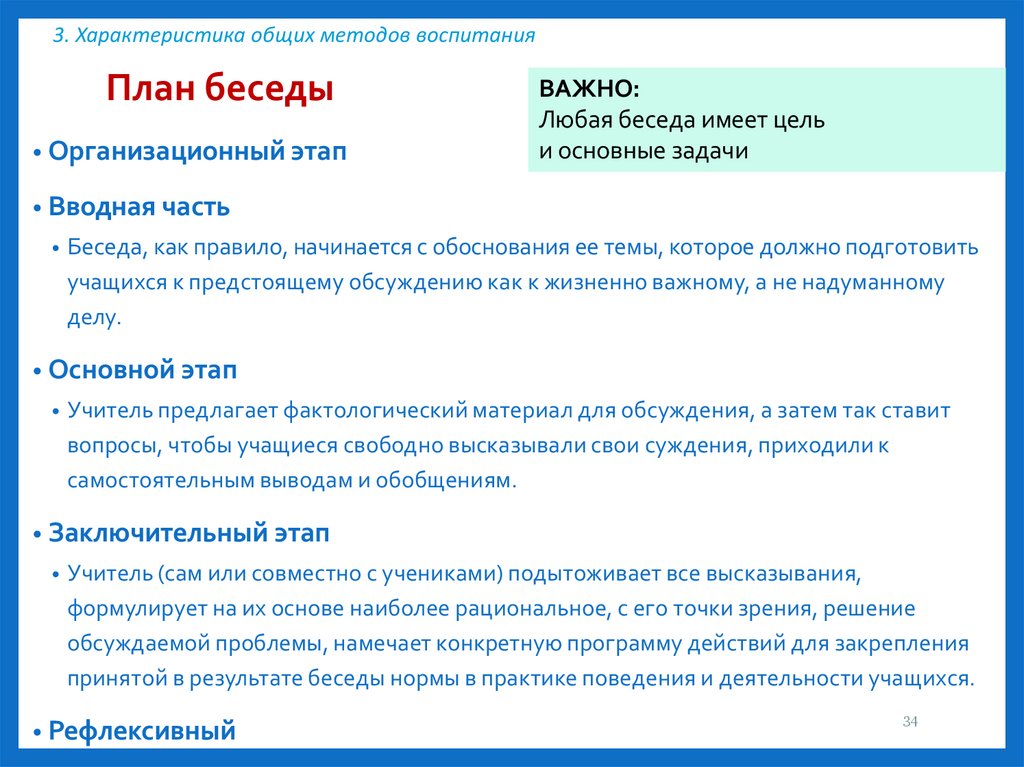 3. Характеристика общих методов воспитания

План беседы

ВАЖНО:
Любая беседа имеет цель и основные задачи

• Организационный этап

• Вводная часть

• Беседа, как правило, начинается с обоснования ее темы, которое должно подготовить учащихся к предстоящему обсуждению как к жизненно важному, а не надуманному делу.

• Основной этап

• Учитель предлагает фактологический материал для обсуждения, а затем так ставит вопросы, чтобы учащиеся свободно высказывали свои суждения, приходили к самостоятельным выводам и обобщениям.

• Заключительный этап

• Учитель (сам или совместно с учениками) подытоживает все высказывания, формулирует на их основе наиболее рациональное, с его точки зрения, решение обсуждаемой проблемы, намечает конкретную программу действий для закрепления принятой в результате беседы нормы в практике поведения и деятельности учащихся.

• Рефлексивный

34